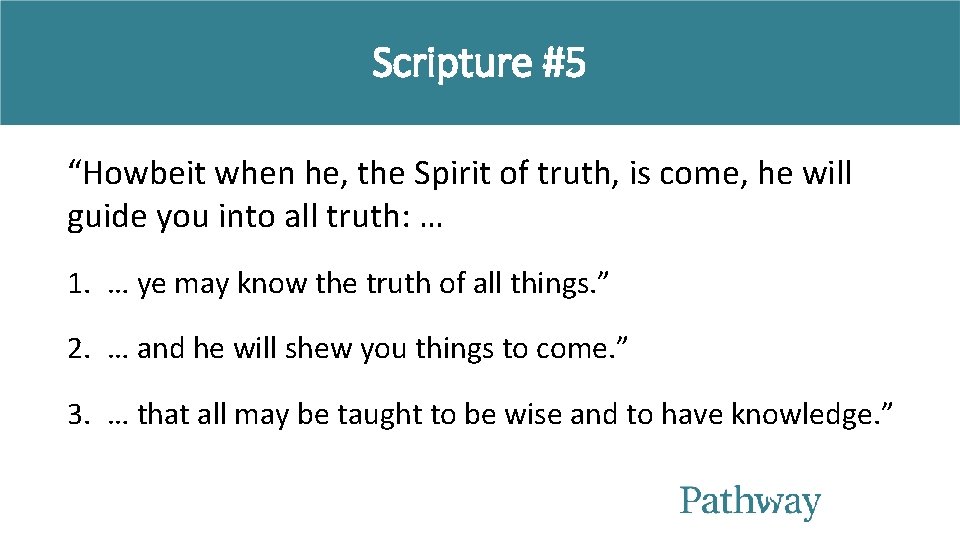 Scripture #5

“Howbeit when he, the Spirit of truth, is come, he will guide you into all truth: …

1. … ye may know the truth of all things.”

2. … and he will shew you things to come.”

3. … that all may be taught to be wise and to have knowledge.”

Pathway